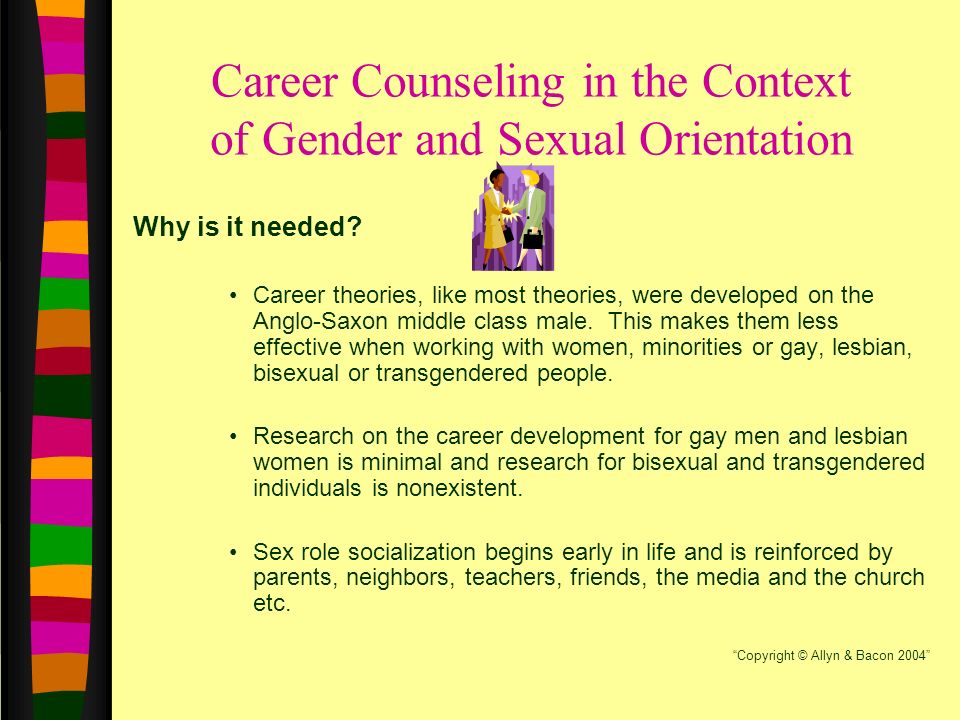 Career Counseling in the Context of Gender and Sexual Orientation

Why is it needed?

• Career theories, like most theories, were developed on the Anglo-Saxon middle class male. This makes them less effective when working with women, minorities or gay, lesbian, bisexual or transgendered people.

• Research on the career development for gay men and lesbian women is minimal and research for bisexual and transgendered individuals is nonexistent.

• Sex role socialization begins early in life and is reinforced by parents, neighbors, teachers, friends, the media and the church etc.

"Copyright © Allyn & Bacon 2004"